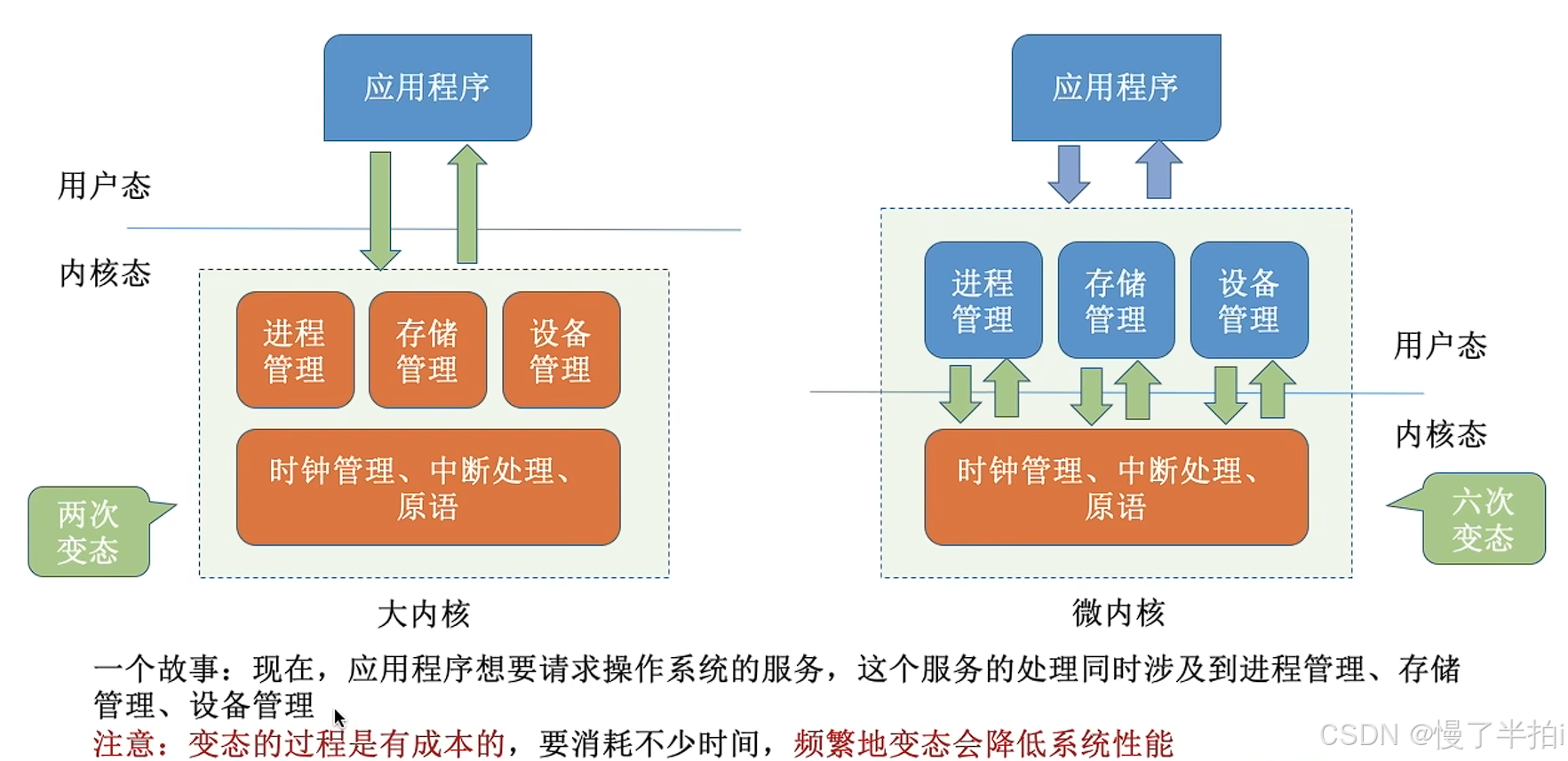 应用程序

用户态

内核态

进程管理

存储管理

设备管理

时钟管理、中断处理、原语

两次变态

大内核

应用程序

进程管理

存储管理

设备管理

用户态

内核态

时钟管理、中断处理、原语

六次变态

微内核

一个故事：现在，应用程序想要请求操作系统的服务，这个服务的处理同时涉及到进程管理、存储管理、设备管理

注意：变态的过程是有成本的，要消耗不少时间，频繁地变态会降低系统性能

CSDN @慢了半拍i